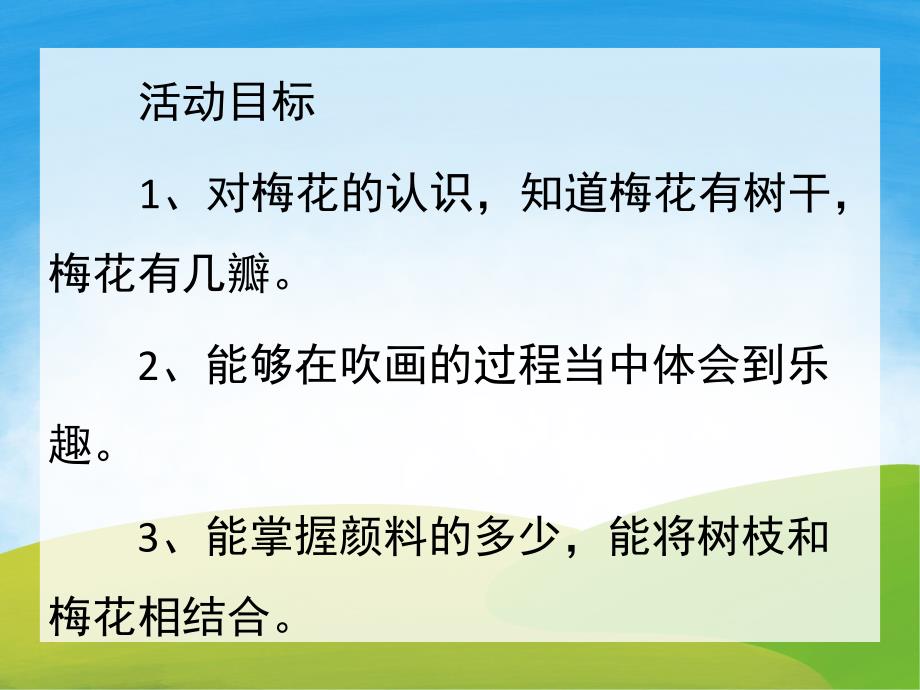 活动目标

1、对梅花的认识，知道梅花有树干，梅花有几瓣。

2、能够在吹画的过程当中体会到乐趣。

3、能掌握颜料的多少，能将树枝和梅花相结合。